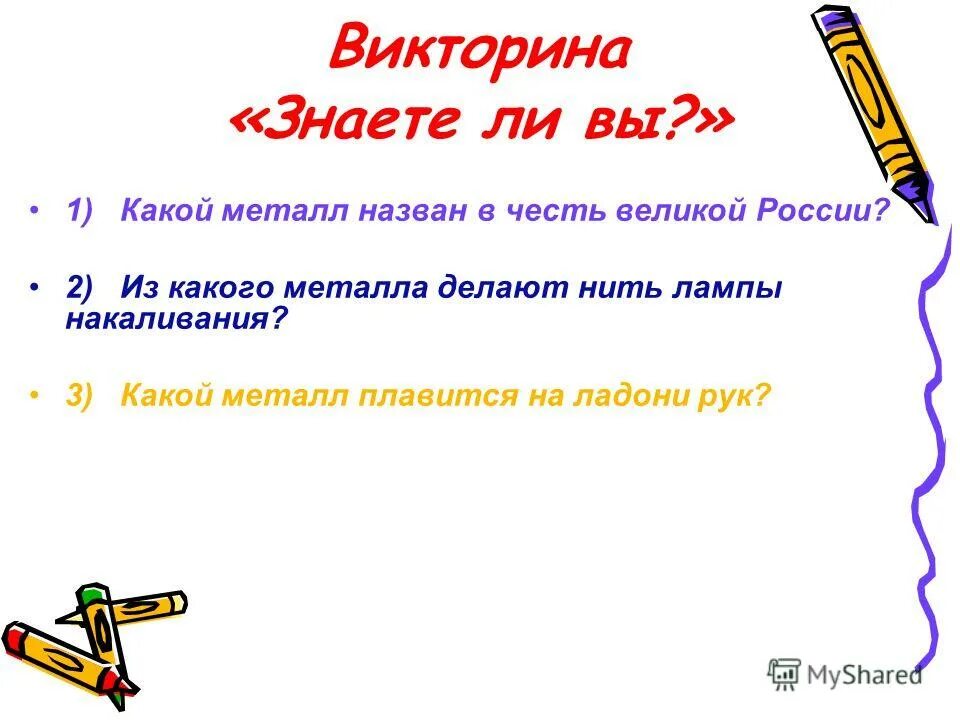 Викторина
«Знаете ли вы?»

• 1) Какой металл назван в честь великой России?

• 2) Из какого металла делают нить лампы накаливания?

• 3) Какой металл плавится на ладони рук?

MyShared